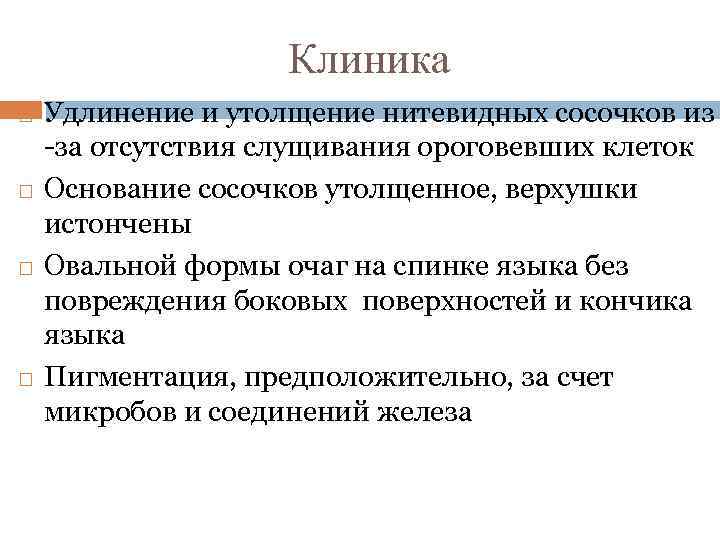 Клиника

Удлинение и утолщение нитевидных сосочков из -за отсутствия слущивания ороговевших клеток

Основание сосочков утолщенное, верхушки истончены

Овальной формы очаг на спинке языка без повреждения боковых поверхностей и кончика языка

Пигментация, предположительно, за счет микробов и соединений железа